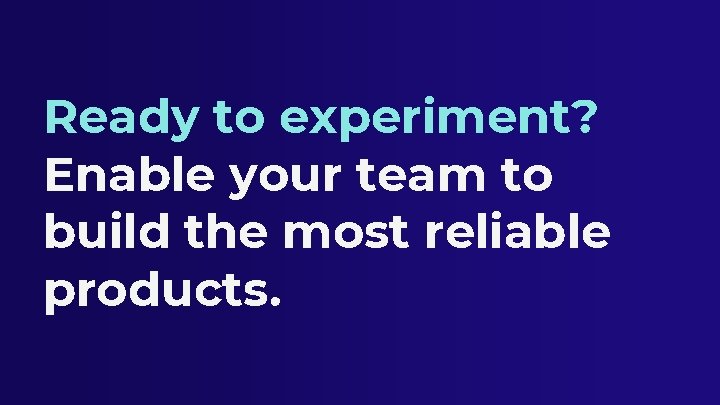 Ready to experiment?
Enable your team to build the most reliable products.